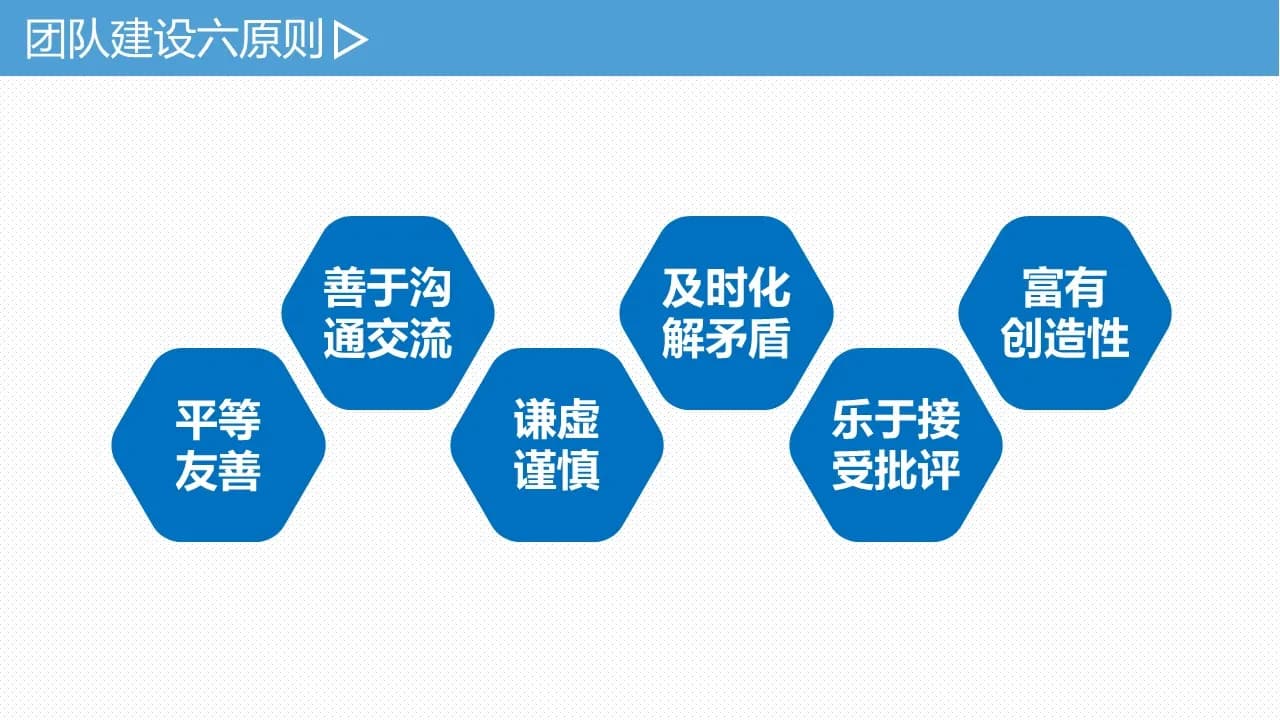 团队建设六原则 ▷

平等友善

善于沟通交流

谦虚谨慎

及时化解矛盾

乐于接受批评

富有创造性